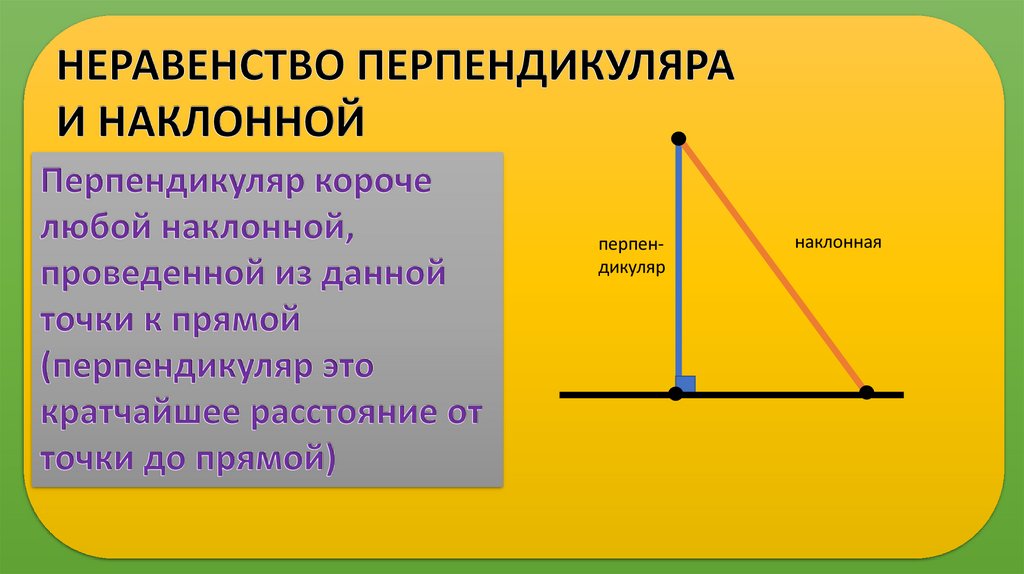 НЕРАВЕНСТВО ПЕРПЕНДИКУЛЯРА И НАКЛОННОЙ

Перпендикуляр короче любой наклонной, проведенной из данной точки к прямой (перпендикуляр это кратчайшее расстояние от точки до прямой)

перпендикуляр

наклонная